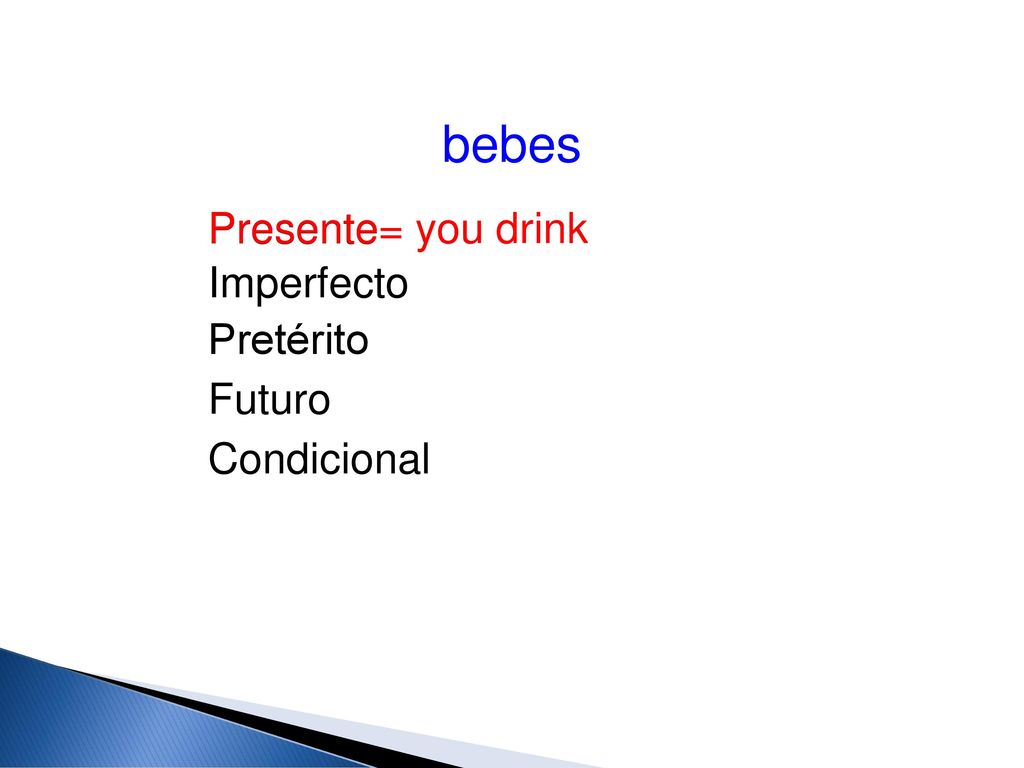 bebes

Presente= you drink
Imperfecto
Pretérito
Futuro
Condicional